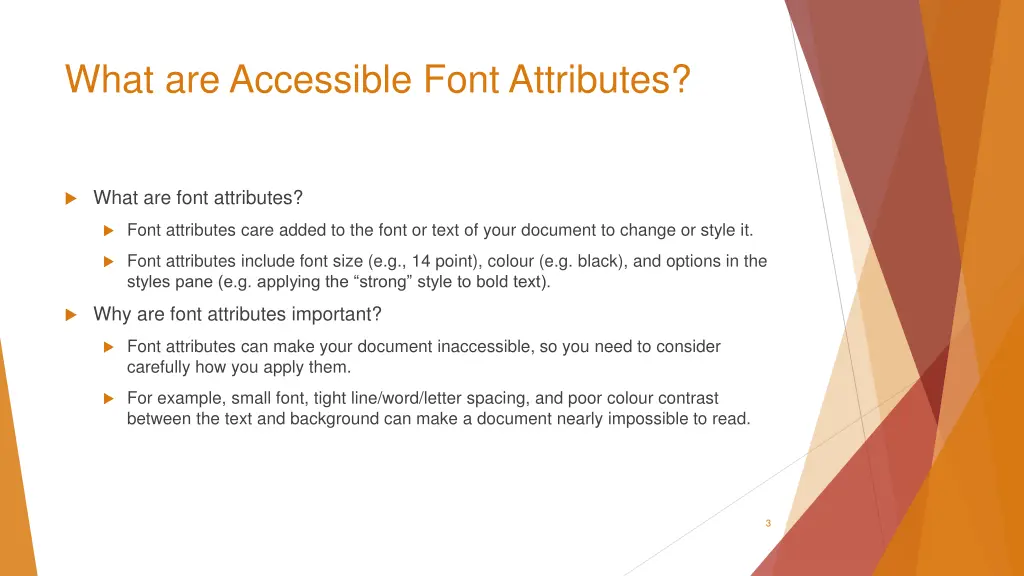 What are Accessible Font Attributes?

What are font attributes?

Font attributes care added to the font or text of your document to change or style it.

Font attributes include font size (e.g., 14 point), colour (e.g. black), and options in the styles pane (e.g. applying the “strong” style to bold text).

Why are font attributes important?

Font attributes can make your document inaccessible, so you need to consider carefully how you apply them.

For example, small font, tight line/word/letter spacing, and poor colour contrast between the text and background can make a document nearly impossible to read.

3